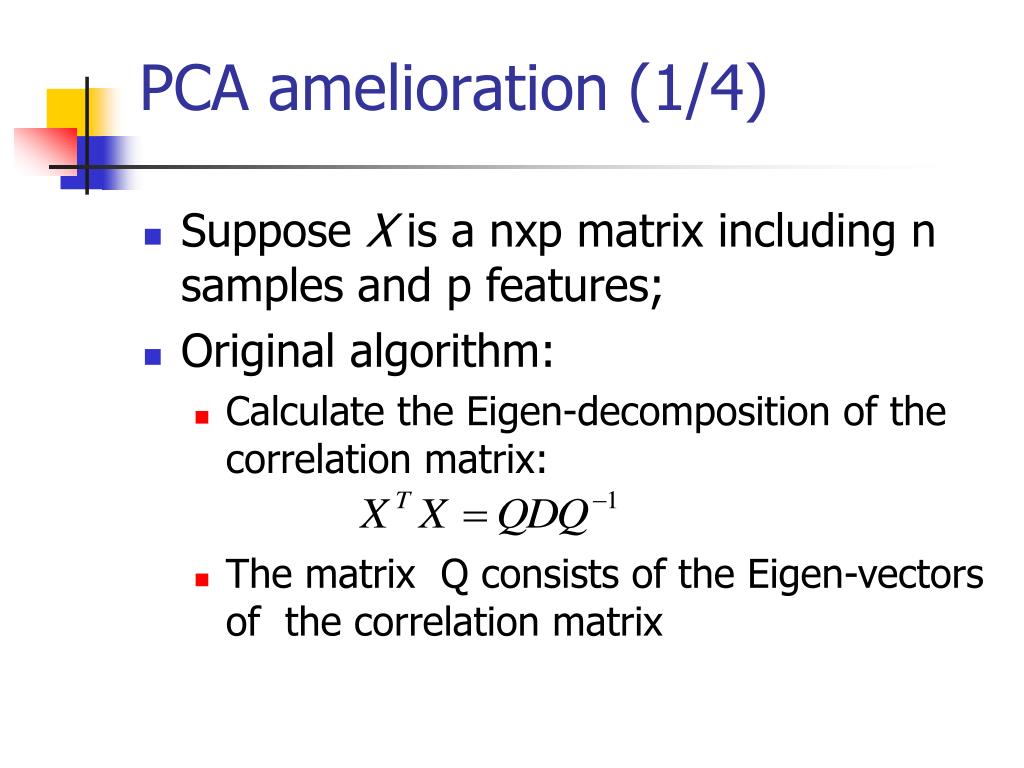 PCA amelioration (1/4)

Suppose $X$ is a nxp matrix including n samples and p features;

Original algorithm:

Calculate the Eigen-decomposition of the correlation matrix:

$X^T X = QDQ^{-1}$

The matrix Q consists of the Eigen-vectors of the correlation matrix